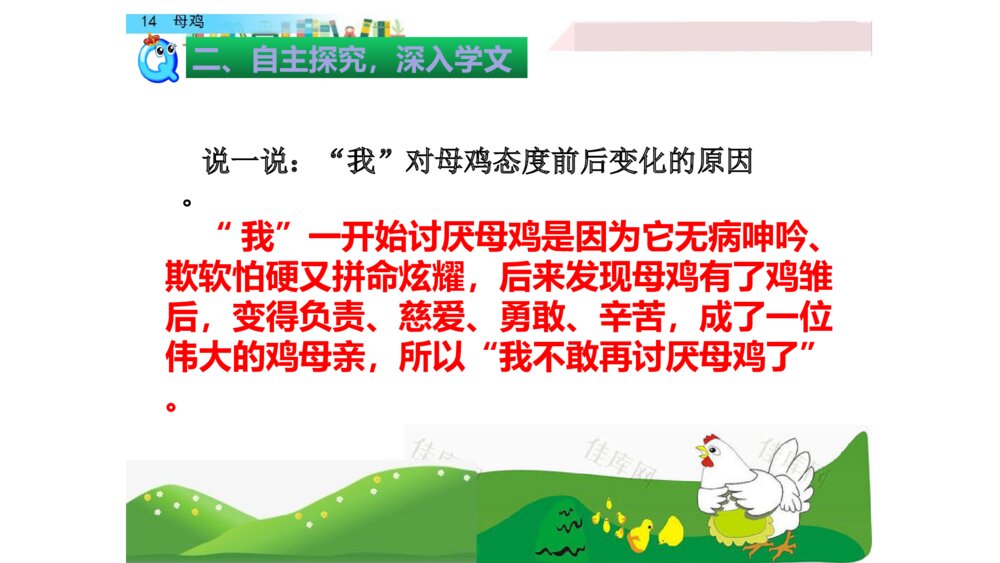 14 母鸡

二、自主探究，深入学文

说一说：“我”对母鸡态度前后变化的原因。

“我”一开始讨厌母鸡是因为它无病呻吟、欺软怕硬又拼命炫耀，后来发现母鸡有了鸡雏后，变得负责、慈爱、勇敢、辛苦，成了一位伟大的鸡母亲，所以“我不敢再讨厌母鸡了”。

佳库网 佳库网 佳库网